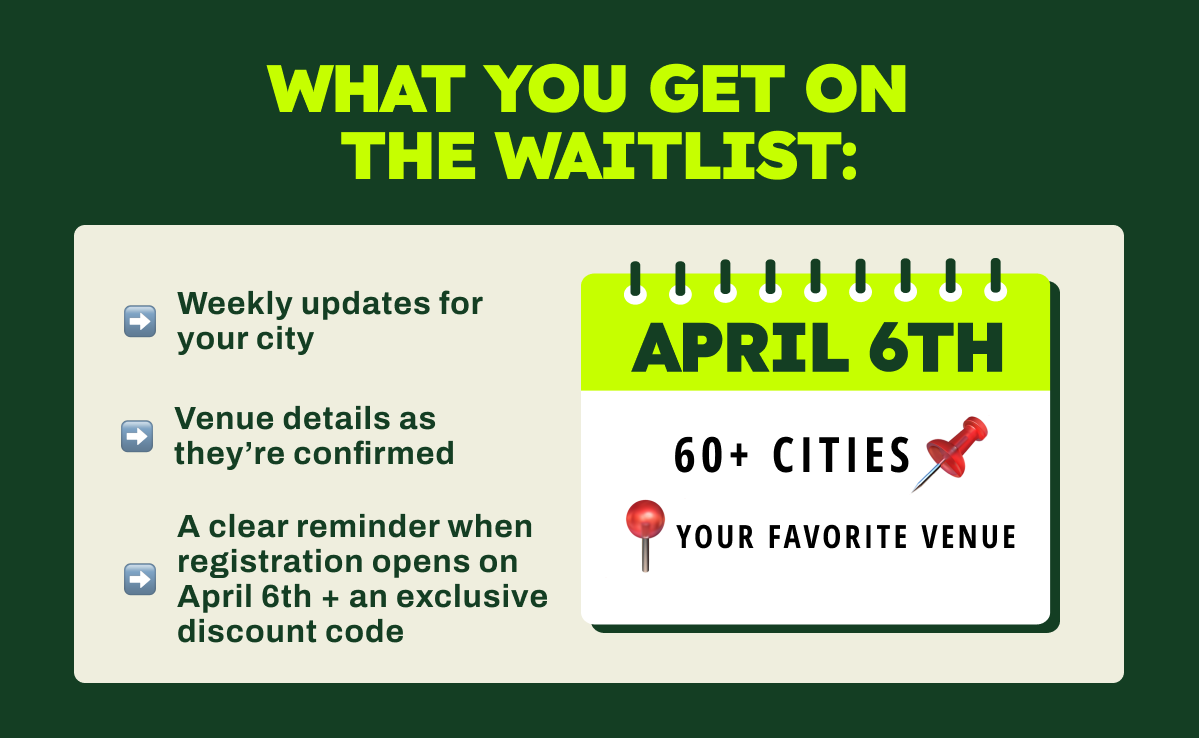 WHAT YOU GET ON THE WAITLIST:

➡️ Weekly updates for your city

➡️ Venue details as they're confirmed

➡️ A clear reminder when registration opens on April 6th + an exclusive discount code

APRIL 6TH

60+ CITIES 📌

📍 YOUR FAVORITE VENUE